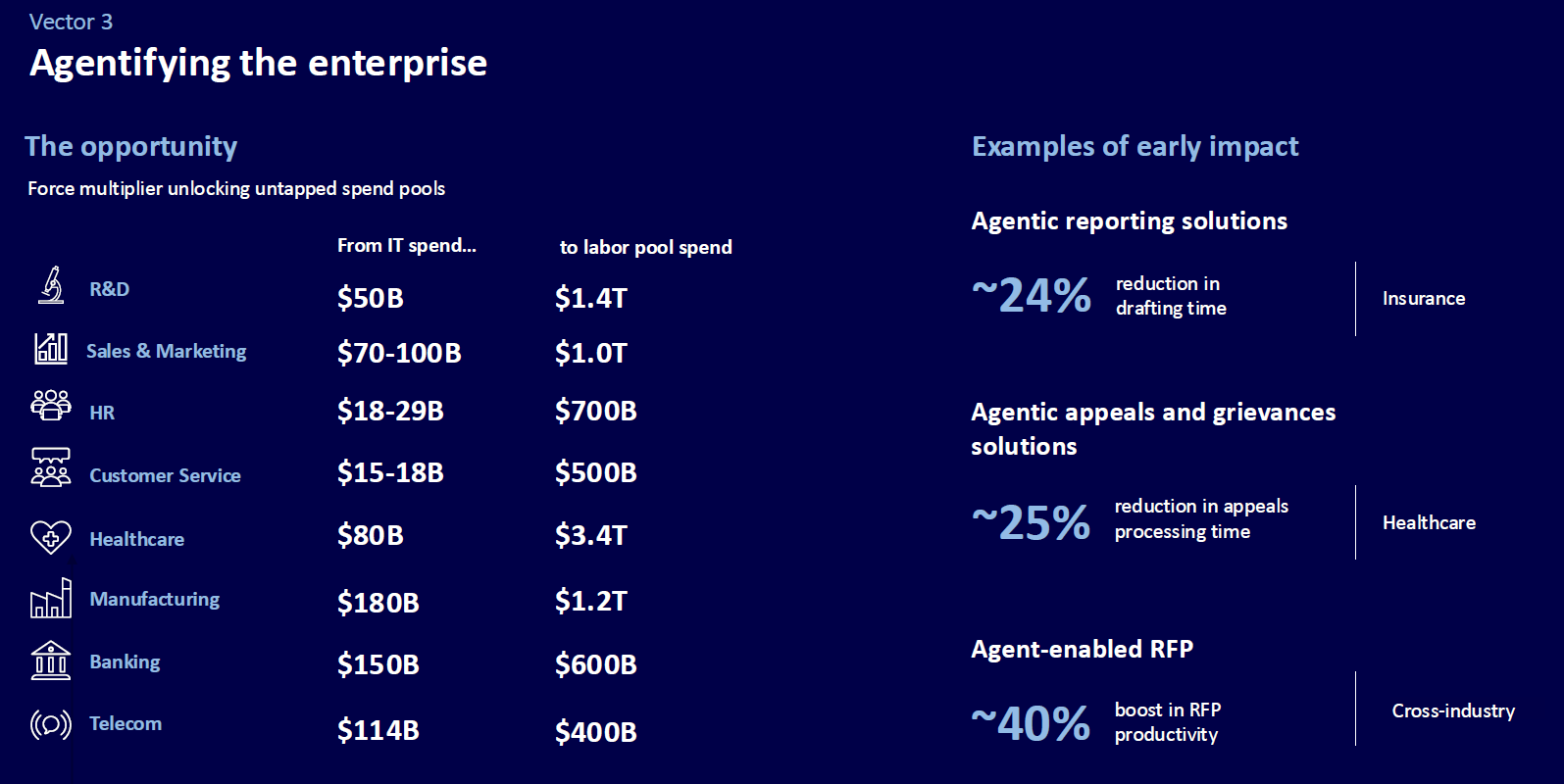 Vector 3

Agentifying the enterprise

The opportunity

Force multiplier unlocking untapped spend pools

| | From IT spend... | to labor pool spend |
|---|---|---|
| R&D | \$50B | \$1.4T |
| Sales & Marketing | \$70-100B | \$1.0T |
| HR | \$18-29B | \$700B |
| Customer Service | \$15-18B | \$500B |
| Healthcare | \$80B | \$3.4T |
| Manufacturing | \$180B | \$1.2T |
| Banking | \$150B | \$600B |
| Telecom | \$114B | \$400B |

Examples of early impact

Agentic reporting solutions

~24% reduction in drafting time

Insurance

Agentic appeals and grievances solutions

~25% reduction in appeals processing time

Healthcare

Agent-enabled RFP

~40% boost in RFP productivity

Cross-industry